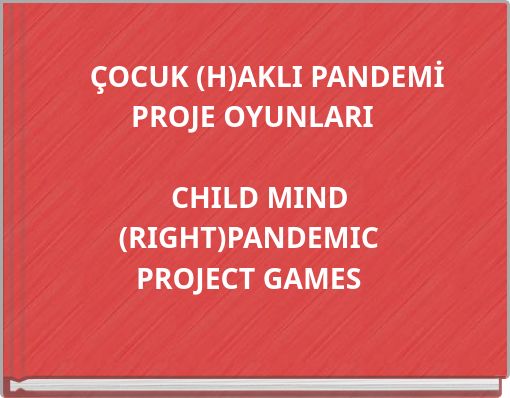 ÇOCUK (H)AKLI PANDEMİ PROJE OYUNLARI

CHILD MIND (RIGHT)PANDEMIC PROJECT GAMES